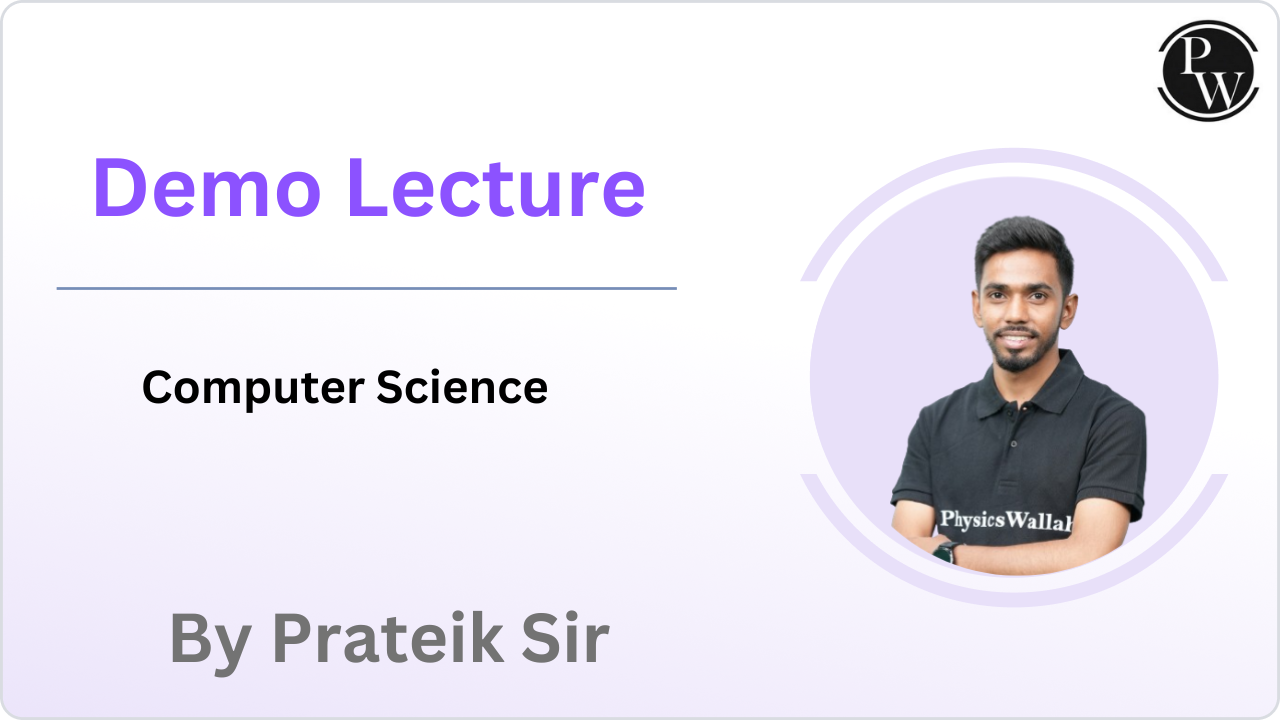 PW

Demo Lecture

Computer Science

PhysicsWallah

By Prateik Sir